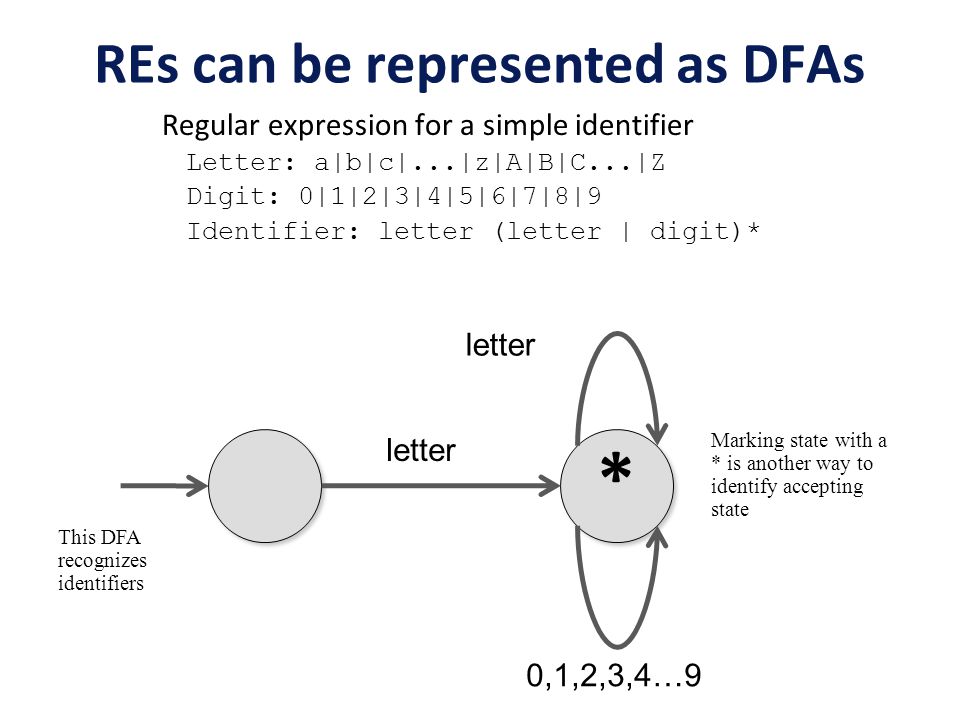 REs can be represented as DFAs

Regular expression for a simple identifier

Letter: a|b|c|...|z|A|B|C...|Z

Digit: 0|1|2|3|4|5|6|7|8|9

Identifier: letter (letter | digit)*

letter

letter

*

Marking state with a * is another way to identify accepting state

This DFA recognizes identifiers

0,1,2,3,4…9